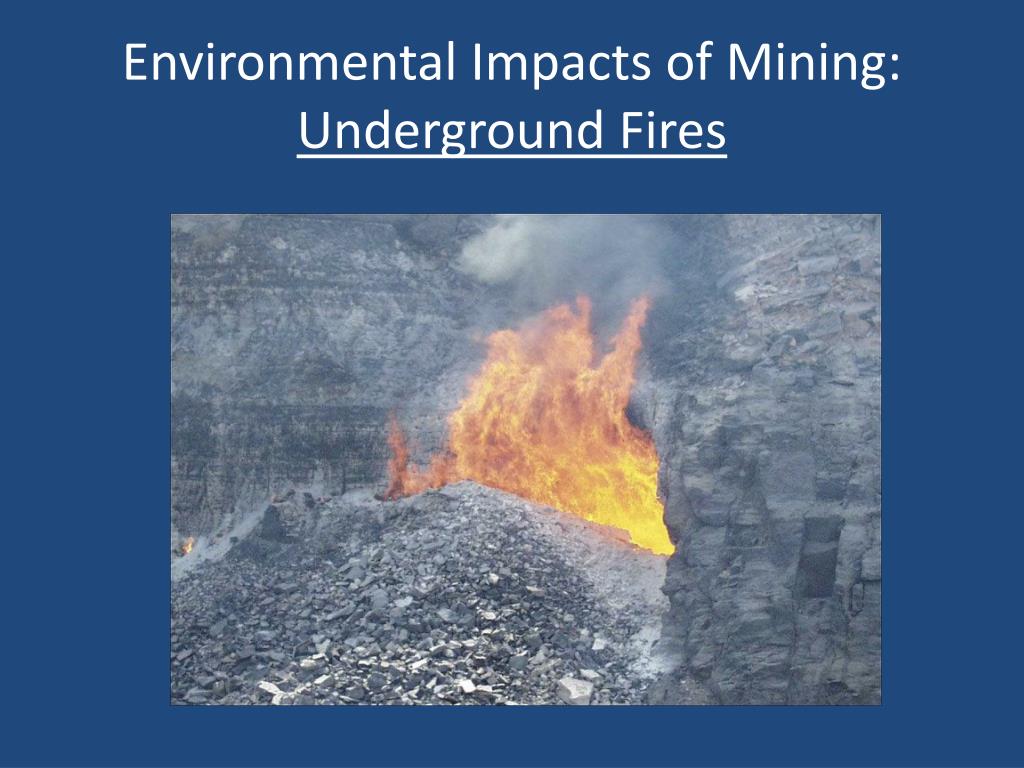 Environmental Impacts of Mining:
Underground Fires